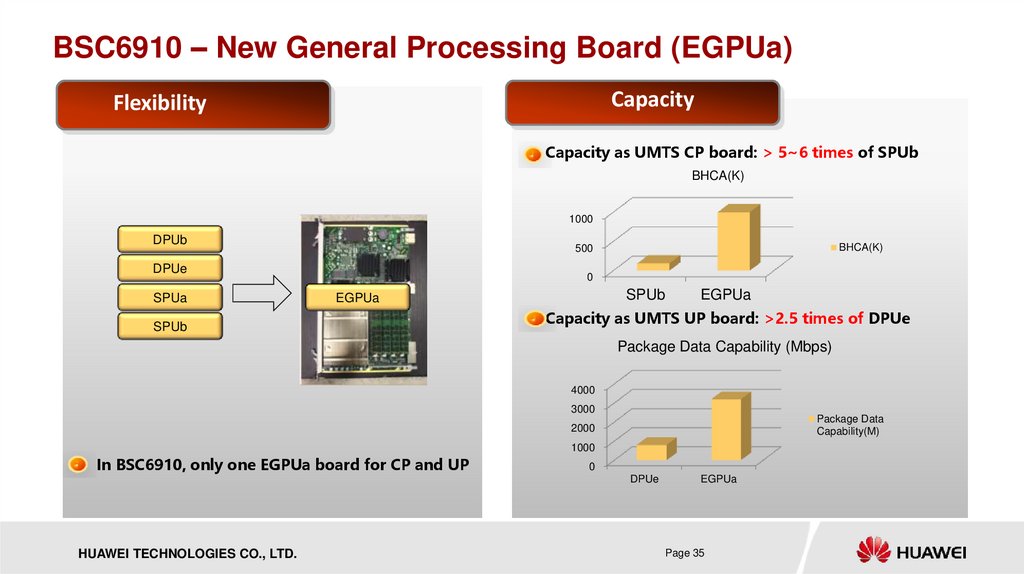 BSC6910 – New General Processing Board (EGPUa)

Flexibility

DPUb

DPUe

SPUa

SPUb

EGPUa

In BSC6910, only one EGPUa board for CP and UP

Capacity

Capacity as UMTS CP board: > 5~6 times of SPUb

BHCA(K)

1000

500

0

SPUb EGPUa

BHCA(K)

Capacity as UMTS UP board: >2.5 times of DPUe

Package Data Capability (Mbps)

4000

3000

2000

1000

0

DPUe EGPUa

Package Data Capability(M)

HUAWEI TECHNOLOGIES CO., LTD.

Page 35

HUAWEI